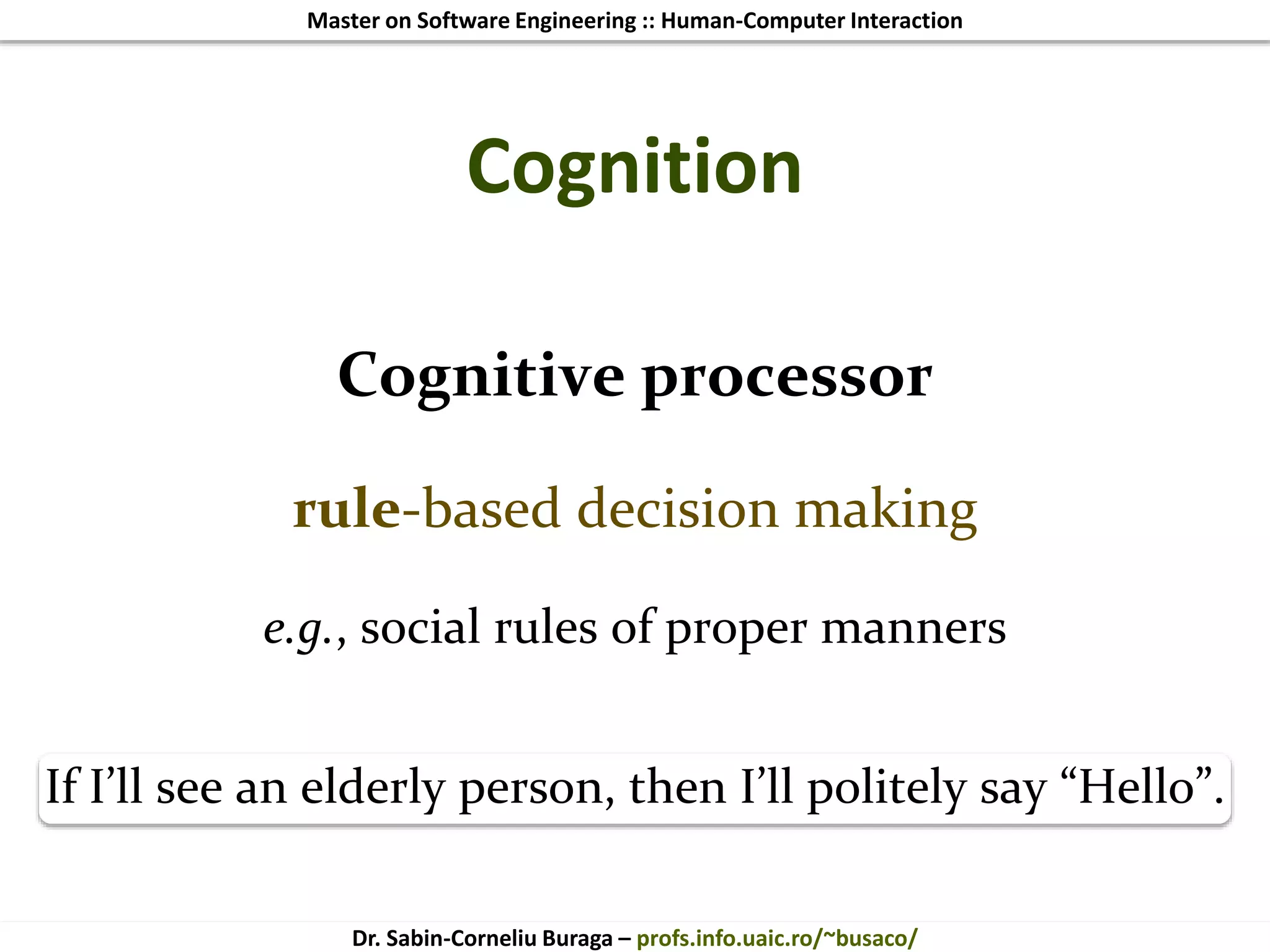 Master on Software Engineering :: Human-Computer Interaction

Cognition

Cognitive processor

rule-based decision making

e.g., social rules of proper manners

If I’ll see an elderly person, then I’ll politely say “Hello”.

Dr. Sabin-Corneliu Buraga – profs.info.uaic.ro/~busaco/